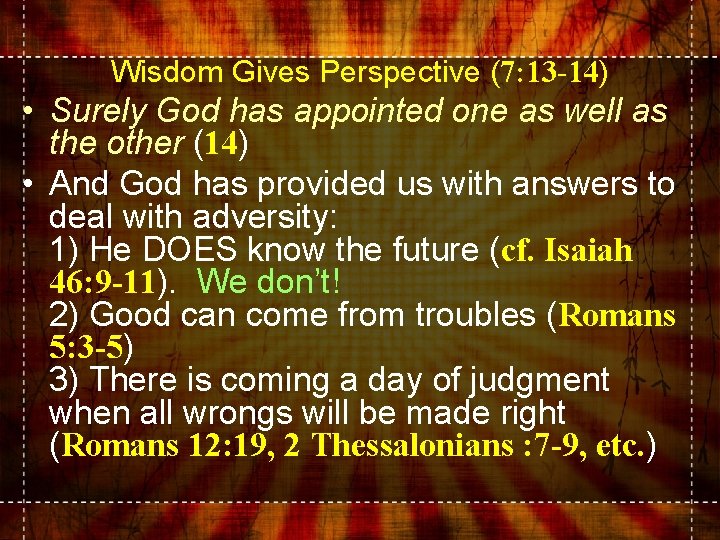 Wisdom Gives Perspective (7:13-14)

• Surely God has appointed one as well as the other (14)

• And God has provided us with answers to deal with adversity:
1) He DOES know the future (cf. Isaiah 46:9-11). We don't!
2) Good can come from troubles (Romans 5:3-5)
3) There is coming a day of judgment when all wrongs will be made right (Romans 12:19, 2 Thessalonians :7-9, etc.)